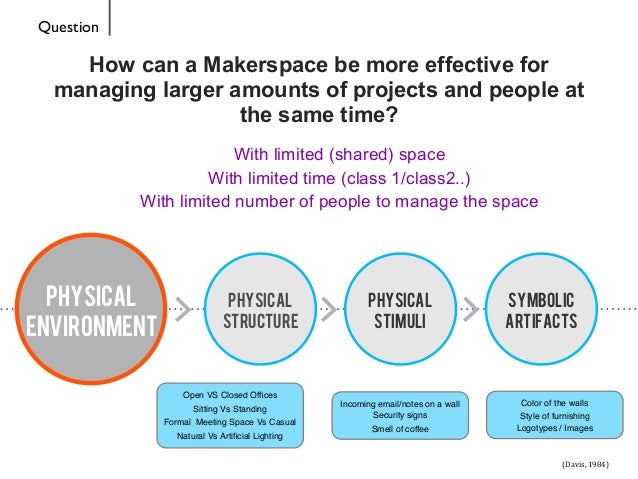 Question

How can a Makerspace be more effective for managing larger amounts of projects and people at the same time?

With limited (shared) space
With limited time (class 1/class2..)
With limited number of people to manage the space

PHYSICAL ENVIRONMENT

PHYSICAL STRUCTURE

PHYSICAL STIMULI

SYMBOLIC ARTIFACTS

Open VS Closed Offices
Sitting Vs Standing
Formal Meeting Space Vs Casual
Natural Vs Artificial Lighting

Incoming email/notes on a wall
Security signs
Smell of coffee

Color of the walls
Style of furnishing
Logotypes / Images

(Davis, 1984)